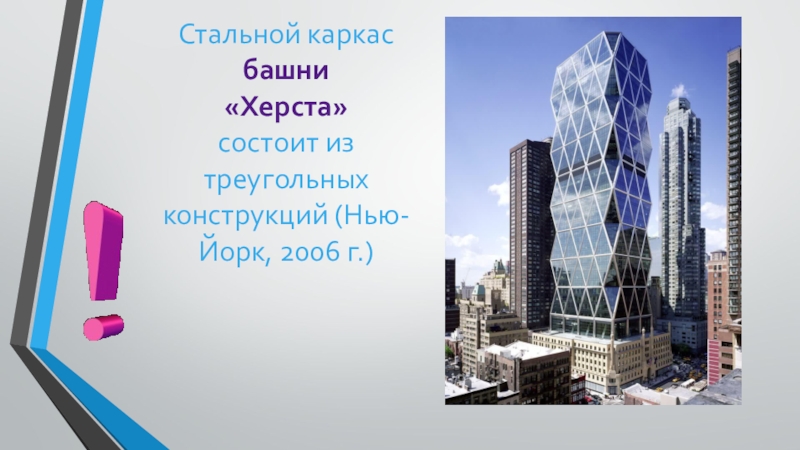 Стальной каркас башни «Херста» состоит из треугольных конструкций (Нью-Йорк, 2006 г.)